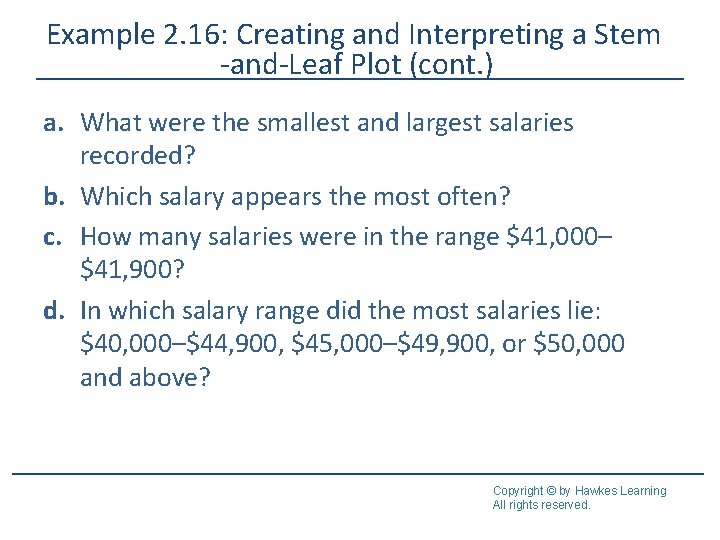 Example 2.16: Creating and Interpreting a Stem -and-Leaf Plot (cont.)

a. What were the smallest and largest salaries recorded?

b. Which salary appears the most often?

c. How many salaries were in the range \$41,000–\$41,900?

d. In which salary range did the most salaries lie: \$40,000–\$44,900, \$45,000–\$49,900, or \$50,000 and above?

Copyright © by Hawkes Learning
All rights reserved.